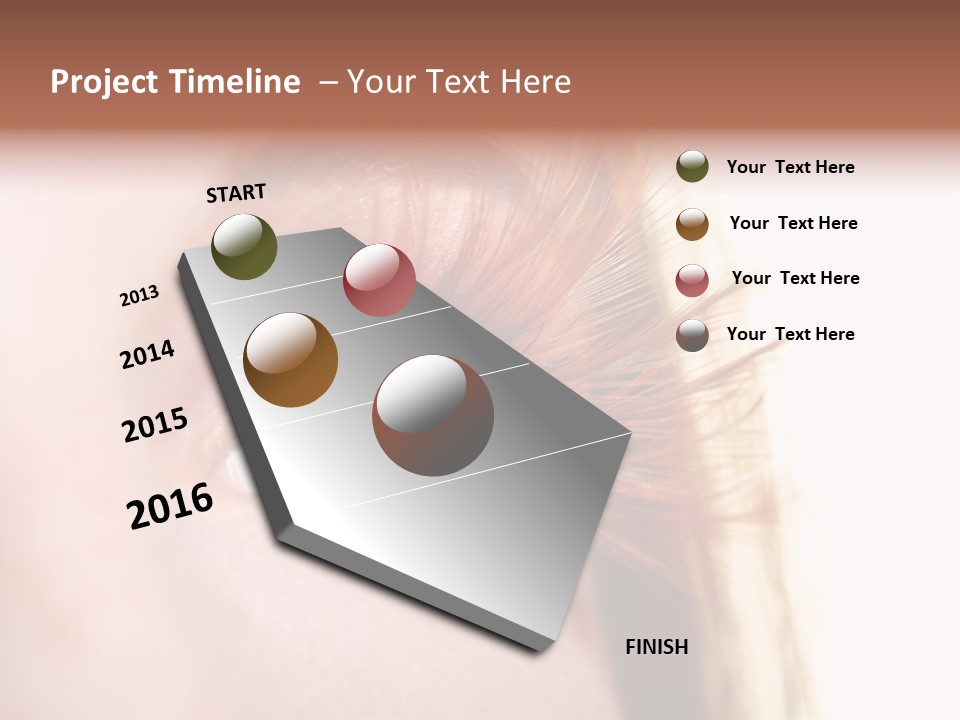 Project Timeline – Your Text Here

START

2013

2014

2015

2016

FINISH

Your Text Here

Your Text Here

Your Text Here

Your Text Here